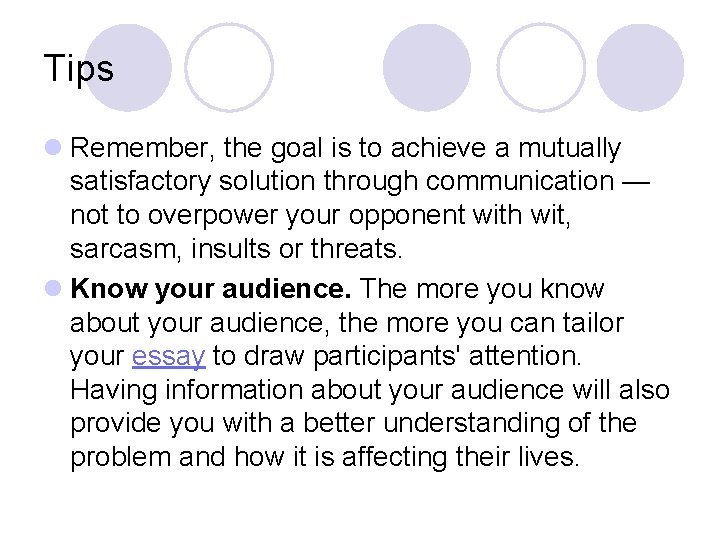 Tips

Remember, the goal is to achieve a mutually satisfactory solution through communication — not to overpower your opponent with wit, sarcasm, insults or threats.

Know your audience. The more you know about your audience, the more you can tailor your essay to draw participants' attention. Having information about your audience will also provide you with a better understanding of the problem and how it is affecting their lives.